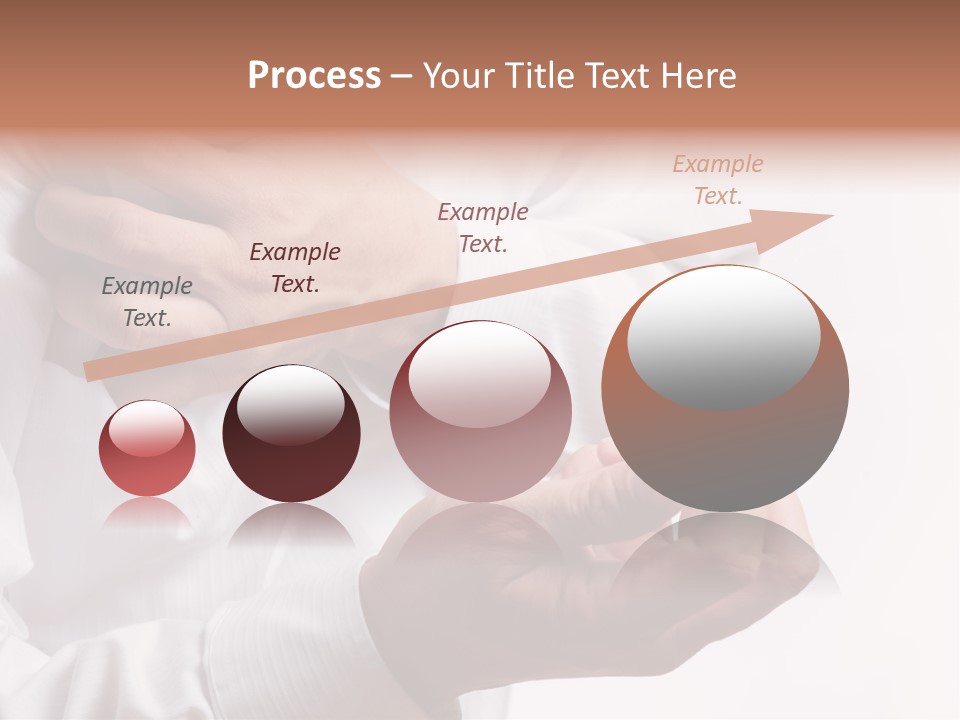 Process – Your Title Text Here

Example Text.

Example Text.

Example Text.

Example Text.